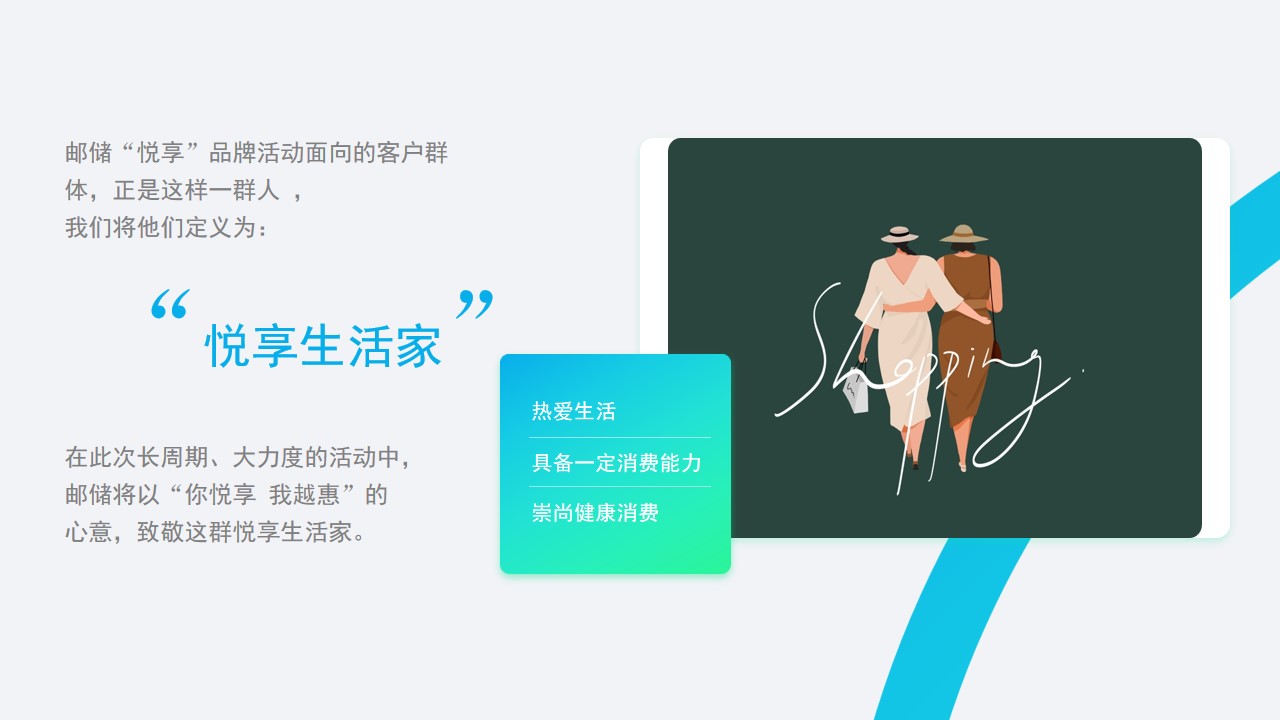 邮储“悦享”品牌活动面向的客户群体，正是这样一群人 ，
我们将他们定义为：

“悦享生活家”

在此次长周期、大力度的活动中，邮储将以“你悦享 我越惠”的心意，致敬这群悦享生活家。

热爱生活

具备一定消费能力

崇尚健康消费

Shopping